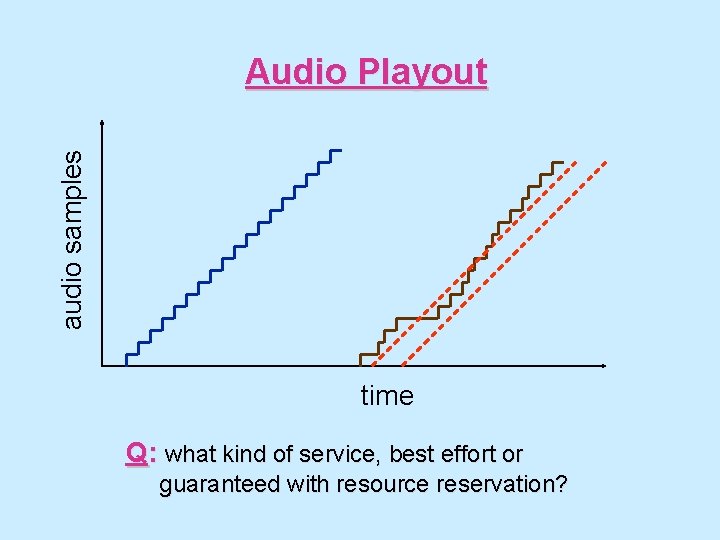 Audio Playout

audio samples

time

Q: what kind of service, best effort or guaranteed with resource reservation?